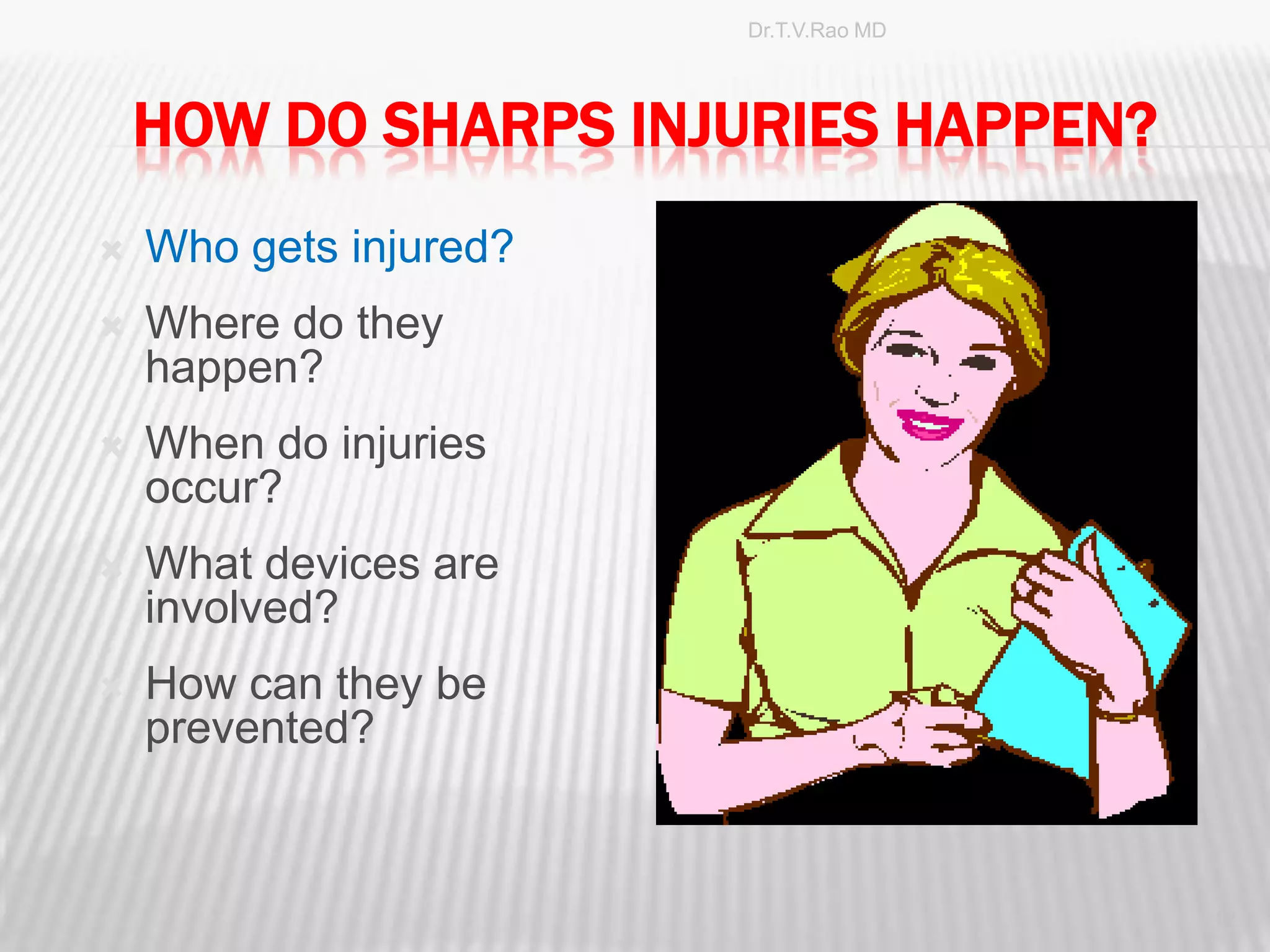 Dr.T.V.Rao MD

HOW DO SHARPS INJURIES HAPPEN?

Who gets injured?

Where do they happen?

When do injuries occur?

What devices are involved?

How can they be prevented?